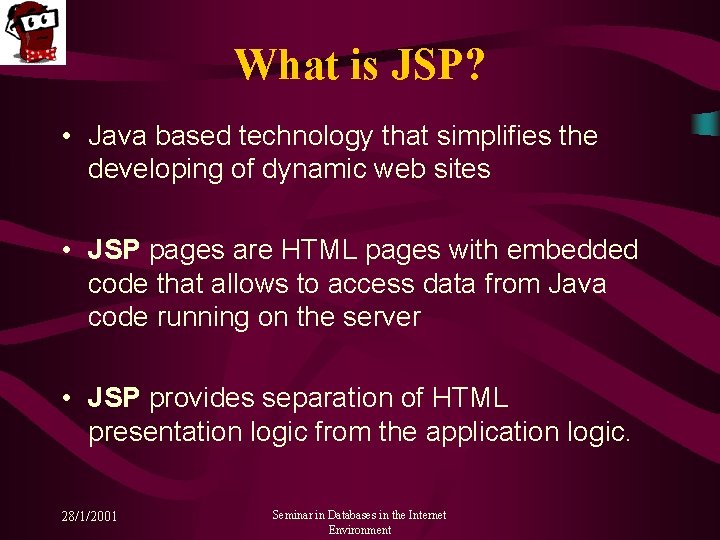 What is JSP?

• Java based technology that simplifies the developing of dynamic web sites

• JSP pages are HTML pages with embedded code that allows to access data from Java code running on the server

• JSP provides separation of HTML presentation logic from the application logic.

28/1/2001

Seminar in Databases in the Internet Environment